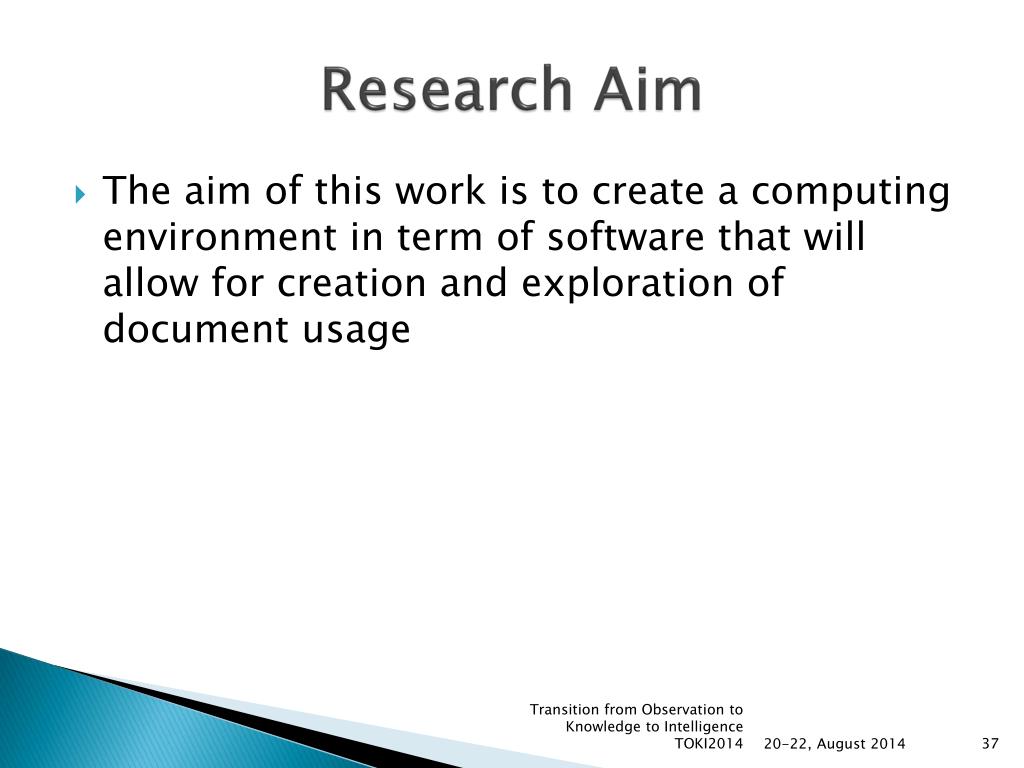 Research Aim

The aim of this work is to create a computing environment in term of software that will allow for creation and exploration of document usage

Transition from Observation to Knowledge to Intelligence TOKI2014

20-22, August 2014

37